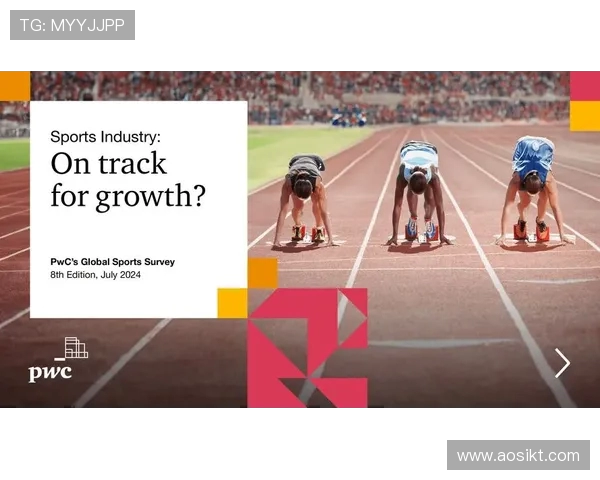 TG: MYYJJPP

Sports Industry:
On track for growth?

PwC's Global Sports Survey
8th Edition, July 2024

pwc

www.aosikt.com